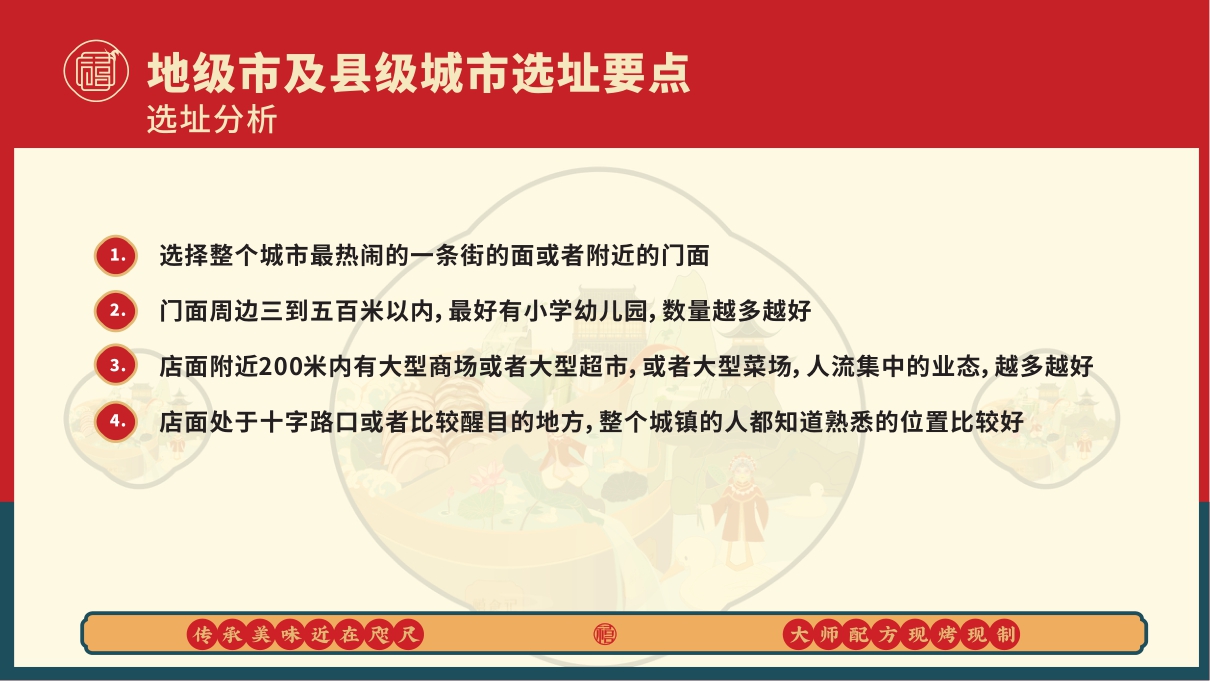 地级市及县级城市选址要点
选址分析

1. 选择整个城市最热闹的一条街的面或者附近的门面

2. 门面周边三到五百米以内，最好有小学幼儿园，数量越多越好

3. 店面附近200米内有大型商场或者大型超市，或者大型菜场，人流集中的业态，越多越好

4. 店面处于十字路口或者比较醒目的地方，整个城镇的人都知道熟悉的位置比较好

传承美味近在咫尺

大师配方现烤现制